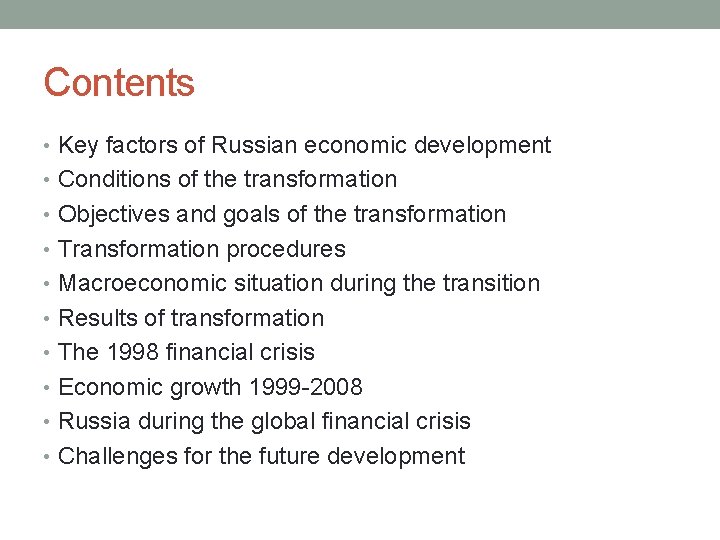 Contents

• Key factors of Russian economic development
• Conditions of the transformation
• Objectives and goals of the transformation
• Transformation procedures
• Macroeconomic situation during the transition
• Results of transformation
• The 1998 financial crisis
• Economic growth 1999-2008
• Russia during the global financial crisis
• Challenges for the future development